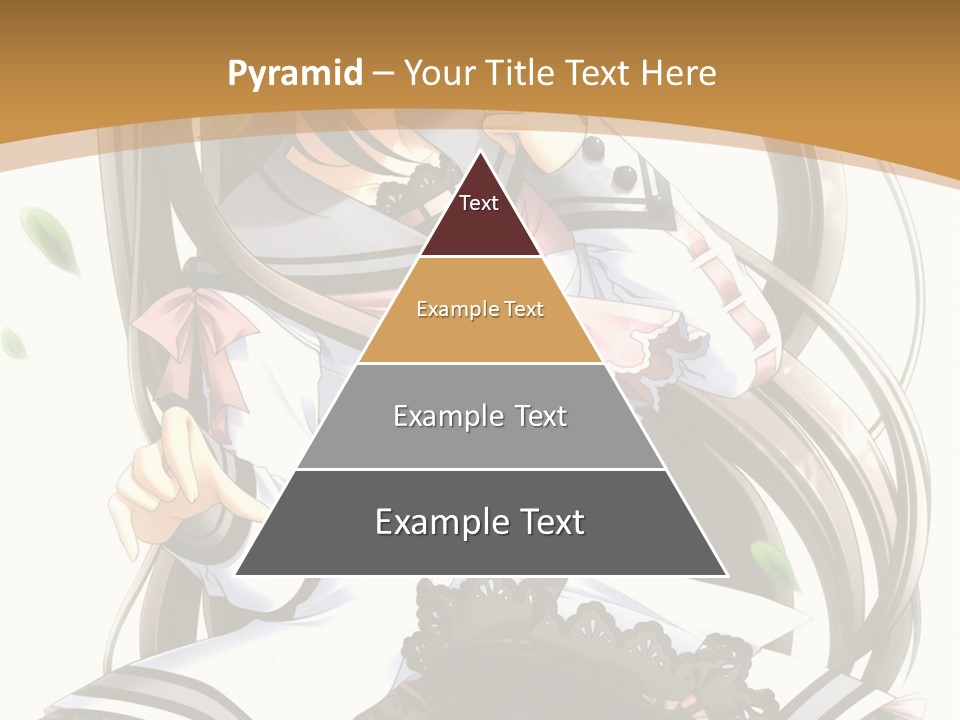 Pyramid – Your Title Text Here

Text

Example Text

Example Text

Example Text